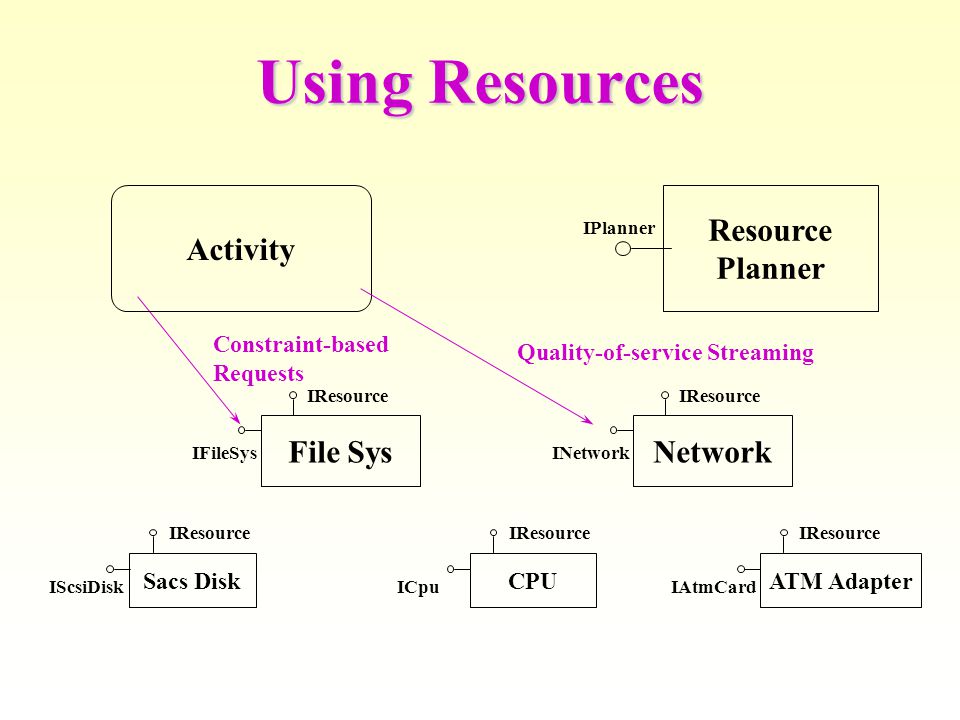 Using Resources

Activity

IPlanner

Resource Planner

Constraint-based Requests

Quality-of-service Streaming

IResource

IFileSys

File Sys

IResource

INetwork

Network

IResource

IScsiDisk

Sacs Disk

IResource

ICpu

CPU

IResource

IAtmCard

ATM Adapter